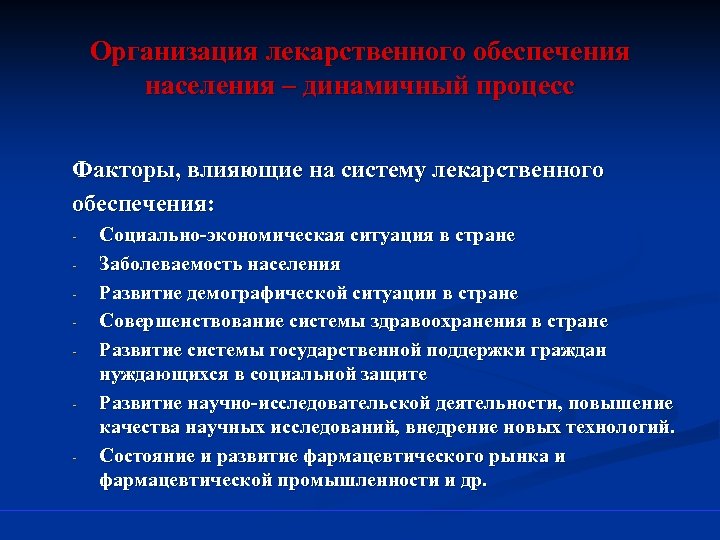 Организация лекарственного обеспечения населения – динамичный процесс

Факторы, влияющие на систему лекарственного обеспечения:
- Социально-экономическая ситуация в стране
- Заболеваемость населения
- Развитие демографической ситуации в стране
- Совершенствование системы здравоохранения в стране
- Развитие системы государственной поддержки граждан нуждающихся в социальной защите
- Развитие научно-исследовательской деятельности, повышение качества научных исследований, внедрение новых технологий.
- Состояние и развитие фармацевтического рынка и фармацевтической промышленности и др.